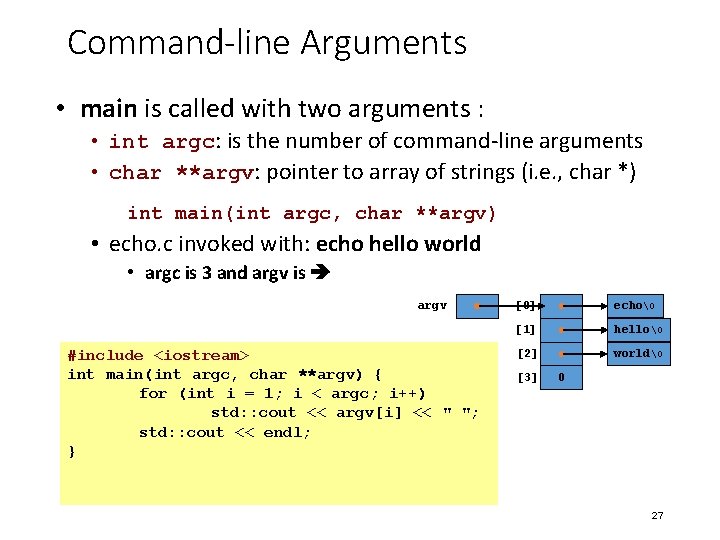 Command-line Arguments

• main is called with two arguments :
• int argc: is the number of command-line arguments
• char **argv: pointer to array of strings (i.e., char *)

int main(int argc, char **argv)

• echo.c invoked with: echo hello world
• argc is 3 and argv is ➔

argv
[0]
[1]
[2]
[3] 0
echo\0
hello\0
world\0

#include <iostream>
int main(int argc, char **argv) {
for (int i = 1; i < argc; i++)
std::cout << argv[i] << " ";
std::cout << endl;
}

27